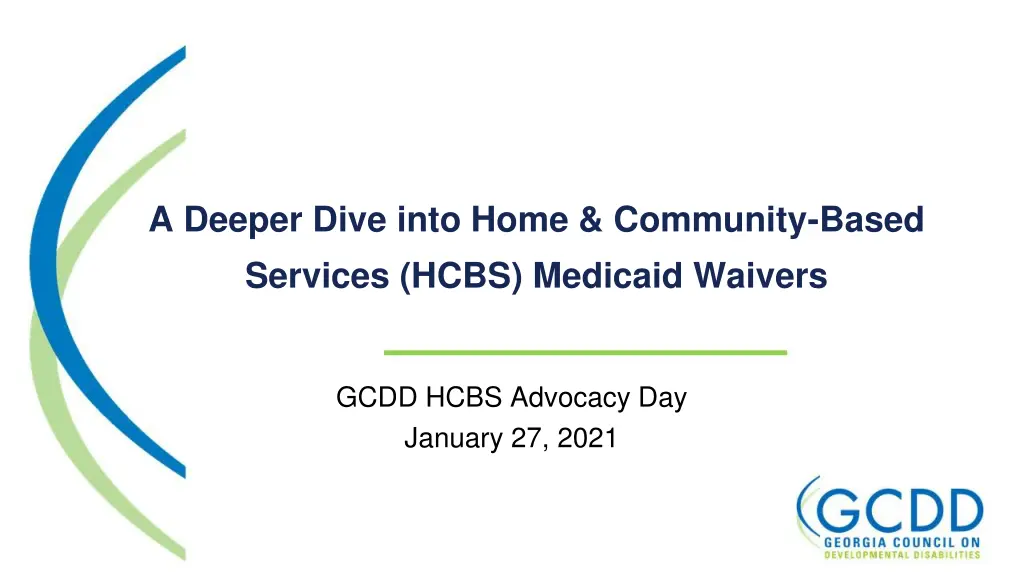 A Deeper Dive into Home & Community-Based Services (HCBS) Medicaid Waivers

GCDD HCBS Advocacy Day
January 27, 2021

GCDD
GEORGIA COUNCIL ON
DEVELOPMENTAL DISABILITIES